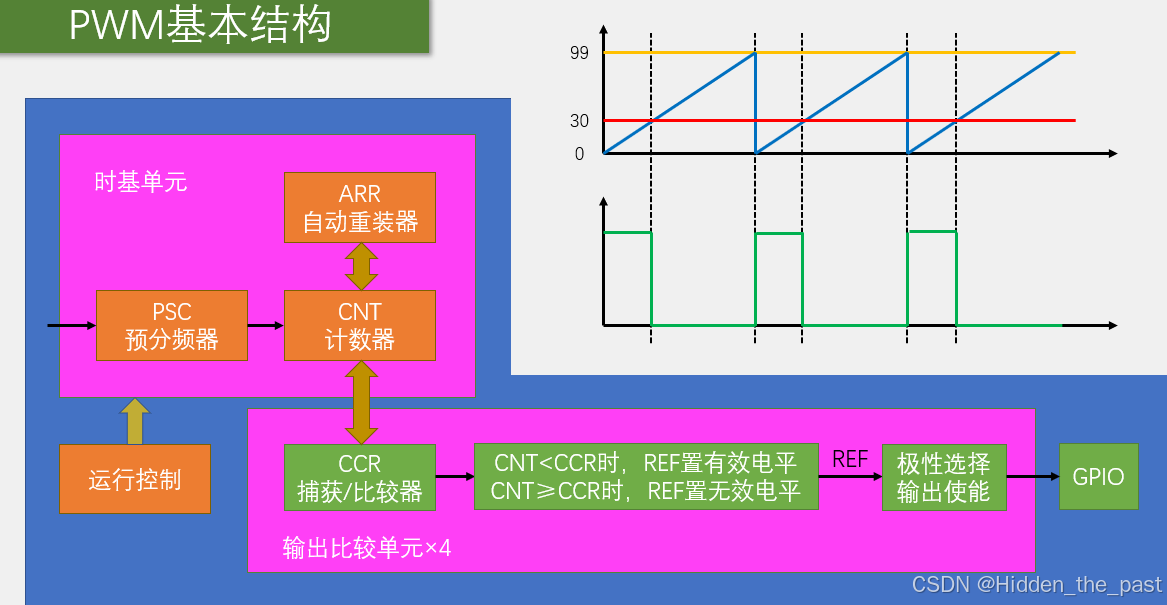 PWM基本结构

99

30

0

时基单元

ARR
自动重装器

PSC
预分频器

CNT
计数器

运行控制

CCR
捕获/比较器

CNT<CCR时，REF置有效电平
CNT≥CCR时，REF置无效电平

REF

极性选择
输出使能

GPIO

输出比较单元×4

CSDN @Hidden_the_past